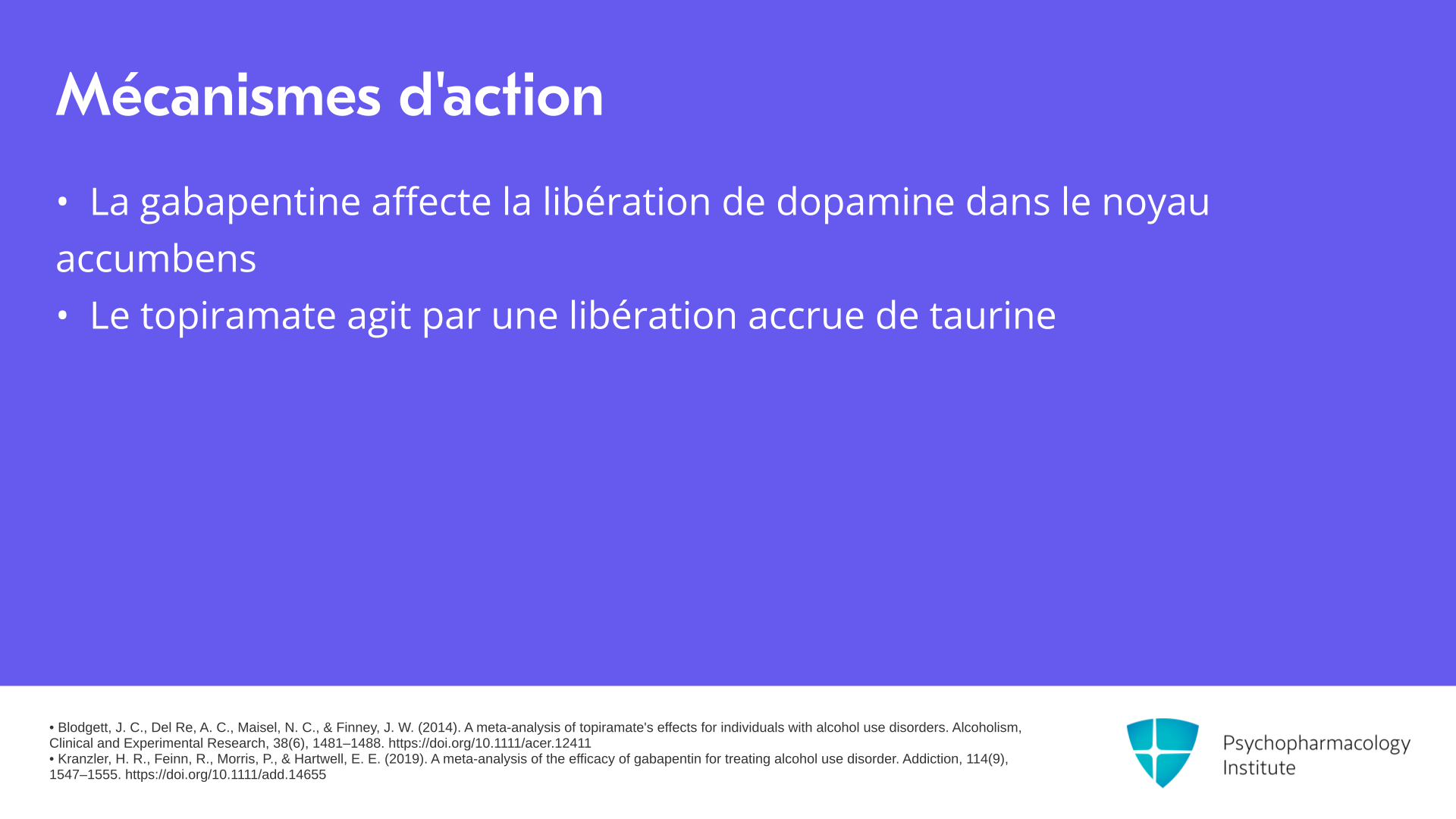 Mécanismes d'action

• La gabapentine affecte la libération de dopamine dans le noyau accumbens

• Le topiramate agit par une libération accrue de taurine

• Blodgett, J. C., Del Re, A. C., Maisel, N. C., & Finney, J. W. (2014). A meta-analysis of topiramate's effects for individuals with alcohol use disorders. Alcoholism, Clinical and Experimental Research, 38(6), 1481–1488. https://doi.org/10.1111/acer.12411
• Kranzler, H. R., Feinn, R., Morris, P., & Hartwell, E. E. (2019). A meta-analysis of the efficacy of gabapentin for treating alcohol use disorder. Addiction, 114(9), 1547–1555. https://doi.org/10.1111/add.14655

Psychopharmacology Institute